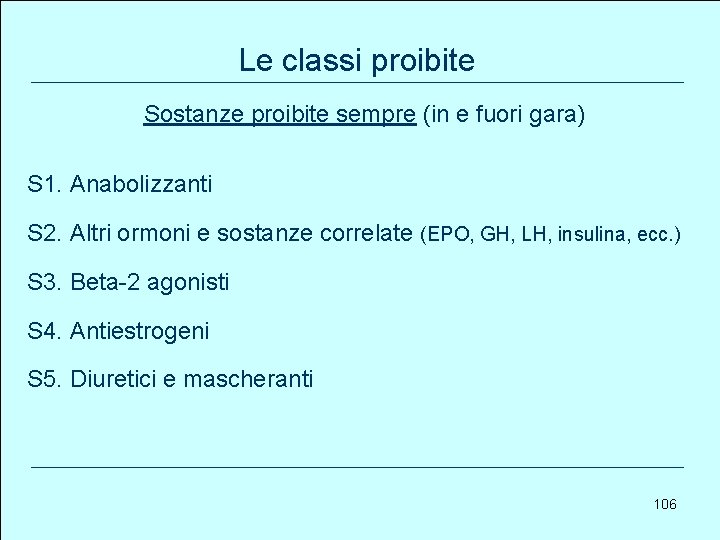 Le classi proibite

Sostanze proibite sempre (in e fuori gara)

S1. Anabolizzanti

S2. Altri ormoni e sostanze correlate (EPO, GH, LH, insulina, ecc.)

S3. Beta-2 agonisti

S4. Antiestrogeni

S5. Diuretici e mascheranti

106